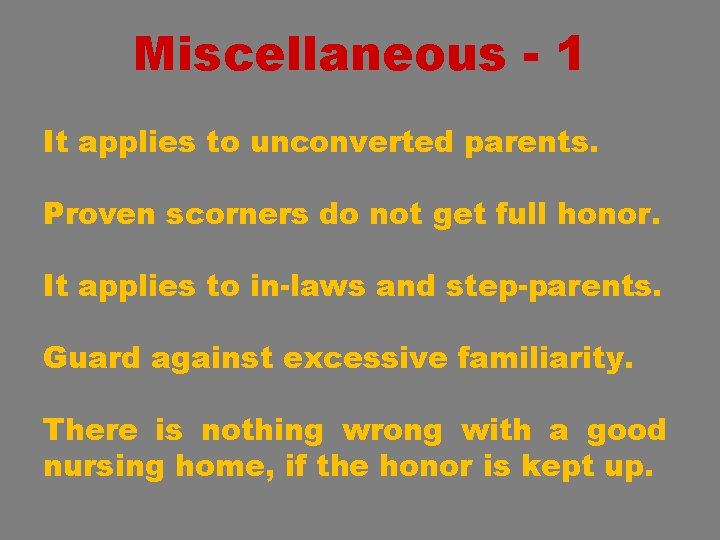 Miscellaneous - 1

It applies to unconverted parents.

Proven scorners do not get full honor.

It applies to in-laws and step-parents.

Guard against excessive familiarity.

There is nothing wrong with a good nursing home, if the honor is kept up.